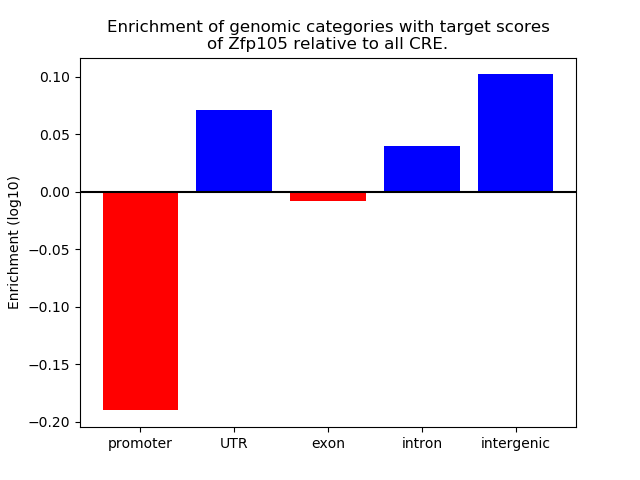 Enrichment of genomic categories with target scores of Zfp105 relative to all CRE.

Enrichment (log10)

0.10
0.05
0.00
−0.05
−0.10
−0.15
−0.20

promoter
UTR
exon
intron
intergenic